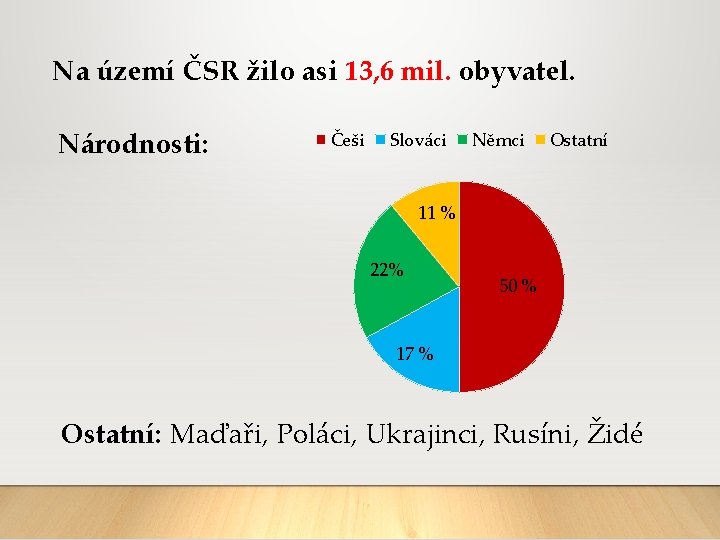 Na území ČSR žilo asi 13,6 mil. obyvatel.

Národnosti:

Češi Slováci Němci Ostatní

11 %
22%
50 %
17 %

Ostatní: Maďaři, Poláci, Ukrajinci, Rusíni, Židé